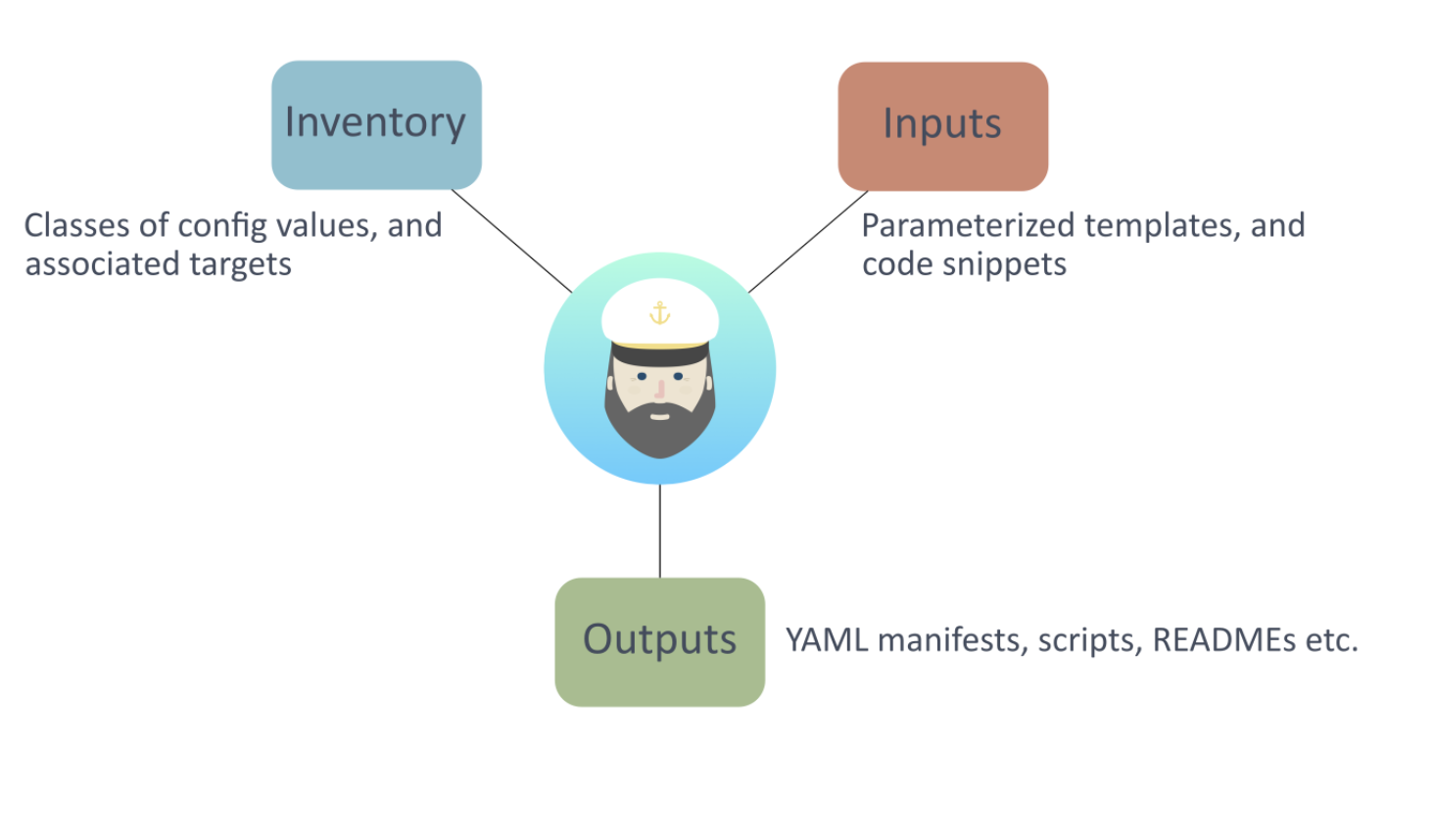 Inventory

Classes of config values, and associated targets

Inputs

Parameterized templates, and code snippets

Outputs

YAML manifests, scripts, READMEs etc.